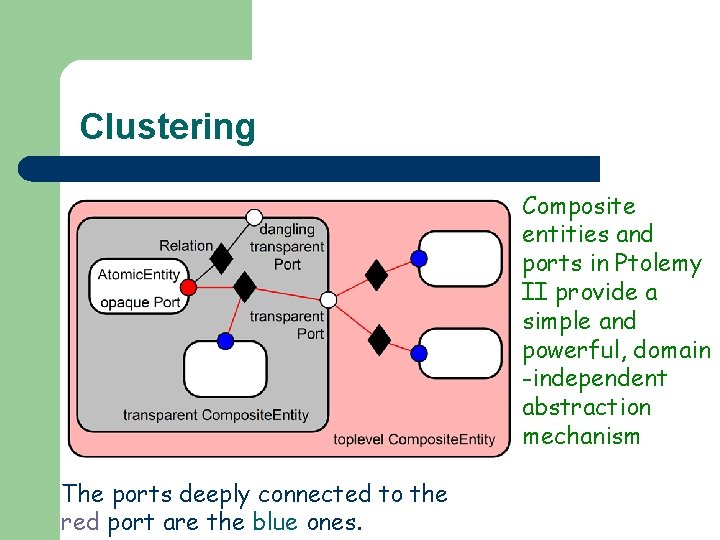 Clustering

Relation

dangling transparent Port

AtomicEntity

opaque Port

transparent Port

transparent CompositeEntity

toplevel CompositeEntity

Composite entities and ports in Ptolemy II provide a simple and powerful, domain -independent abstraction mechanism

The ports deeply connected to the red port are the blue ones.